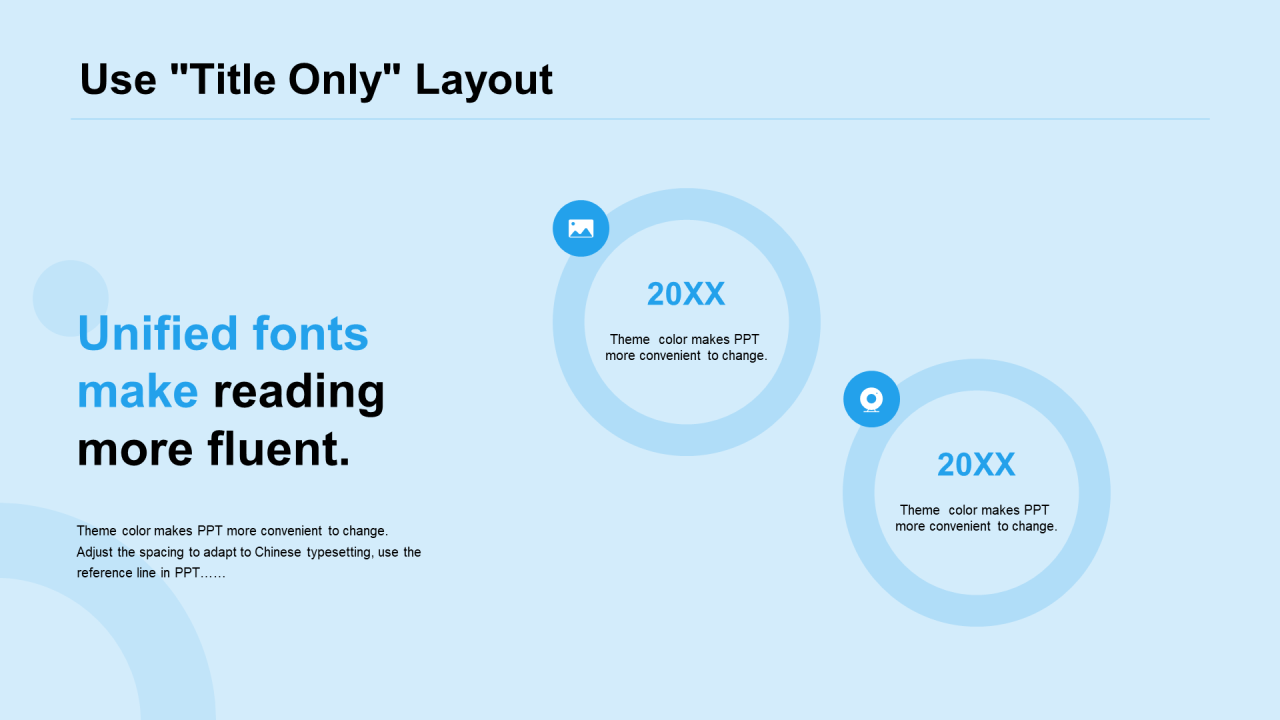 Use "Title Only" Layout

Unified fonts make reading more fluent.

Theme color makes PPT more convenient to change. Adjust the spacing to adapt to Chinese typesetting, use the reference line in PPT……

20XX

Theme color makes PPT more convenient to change.

20XX

Theme color makes PPT more convenient to change.